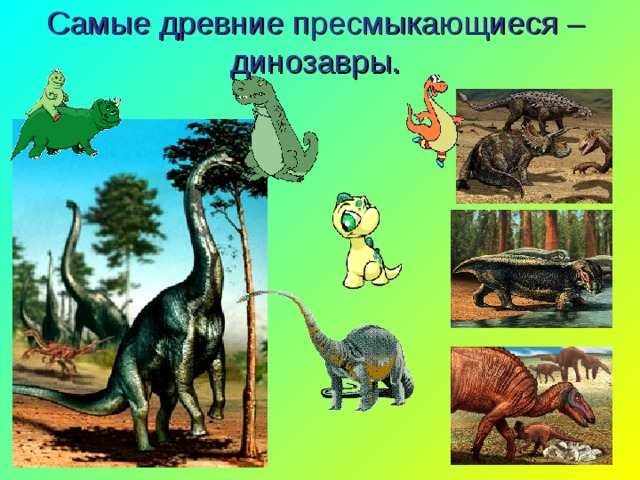 Самые древние пресмыкающиеся – динозавры.